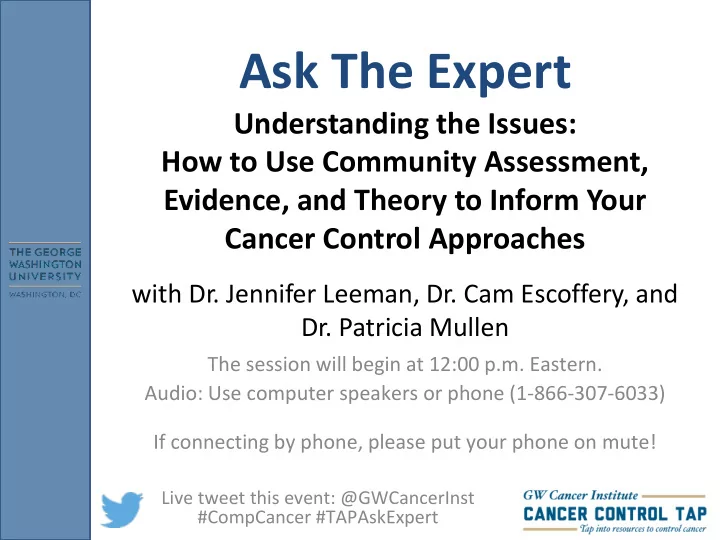 THE GEORGE WASHINGTON UNIVERSITY
WASHINGTON, DC

Ask The Expert

Understanding the Issues: How to Use Community Assessment, Evidence, and Theory to Inform Your Cancer Control Approaches

with Dr. Jennifer Leeman, Dr. Cam Escoffery, and Dr. Patricia Mullen

The session will begin at 12:00 p.m. Eastern.
Audio: Use computer speakers or phone (1-866-307-6033)

If connecting by phone, please put your phone on mute!

Live tweet this event: @GWCancerInst #CompCancer #TAPAskExpert

GW Cancer Institute
CANCER CONTROL TAP
Tap into resources to control cancer